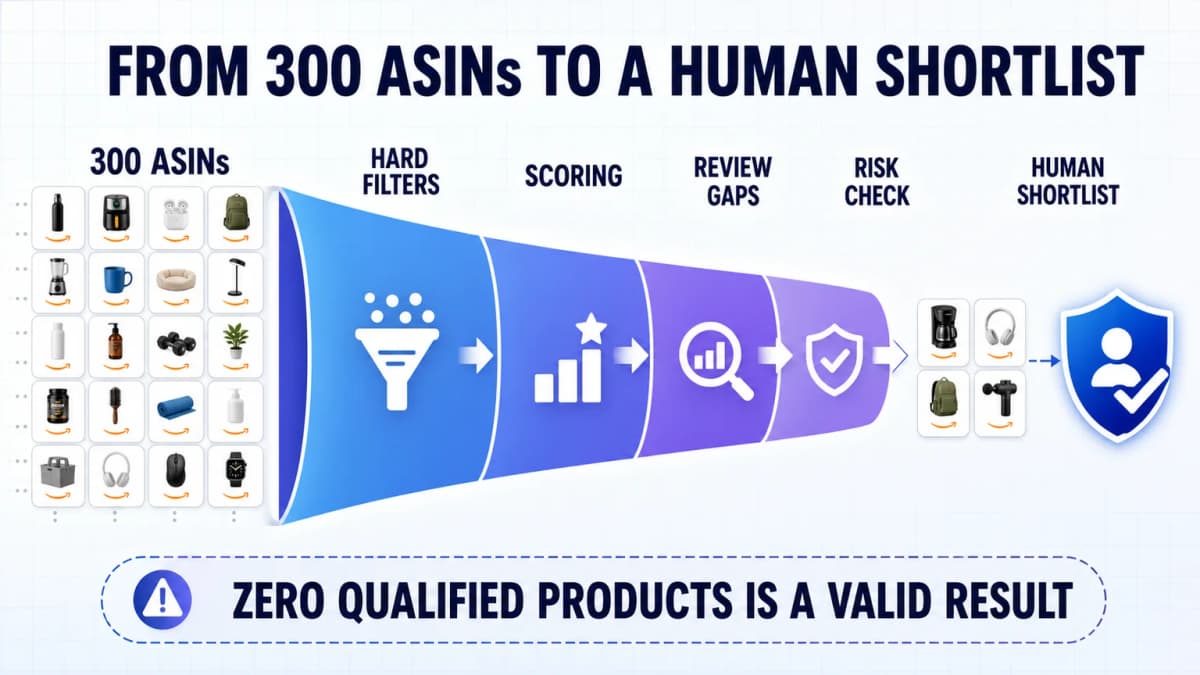 FROM 300 ASINs TO A HUMAN SHORTLIST

300 ASINs

HARD FILTERS

SCORING

REVIEW GAPS

RISK CHECK

HUMAN SHORTLIST

ZERO QUALIFIED PRODUCTS IS A VALID RESULT